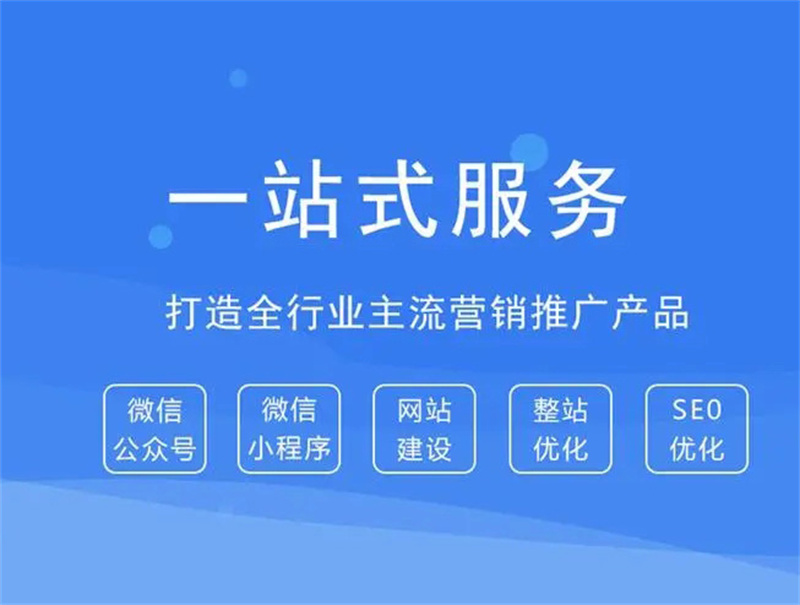 一站式服务

打造全行业主流营销推广产品

微信公众号

微信小程序

网站建设

整站优化

SEO优化